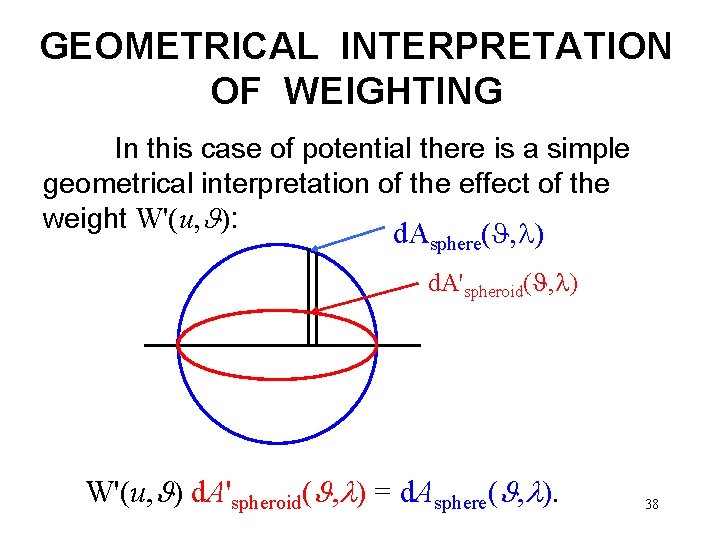 GEOMETRICAL INTERPRETATION OF WEIGHTING

In this case of potential there is a simple geometrical interpretation of the effect of the weight $W'(u,\vartheta)$:

$dA_{sphere}(\vartheta,\lambda)$

$dA'_{spheroid}(\vartheta,\lambda)$

$W'(u,\vartheta)\ dA'_{spheroid}(\vartheta,\lambda) = dA_{sphere}(\vartheta,\lambda).$

38